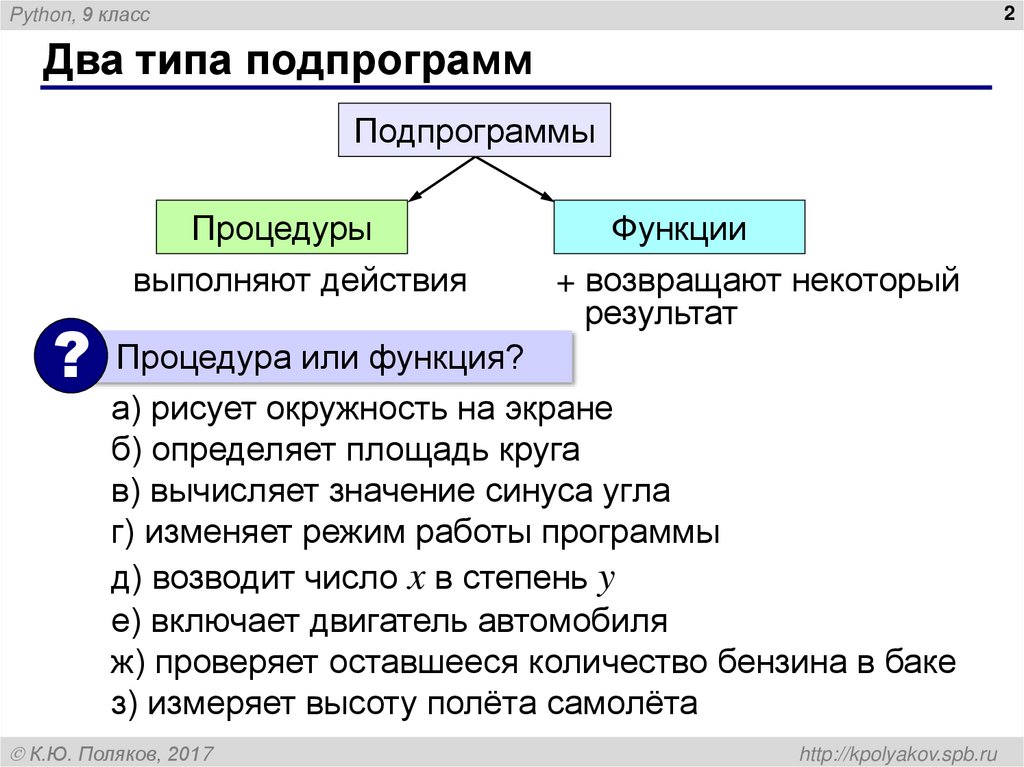 Python, 9 класс

2

Два типа подпрограмм

Подпрограммы

Процедуры

Функции

выполняют действия

+ возвращают некоторый результат

?

Процедура или функция?

а) рисует окружность на экране

б) определяет площадь круга

в) вычисляет значение синуса угла

г) изменяет режим работы программы

д) возводит число $x$ в степень $y$

е) включает двигатель автомобиля

ж) проверяет оставшееся количество бензина в баке

з) измеряет высоту полёта самолёта

© К.Ю. Поляков, 2017

http://kpolyakov.spb.ru